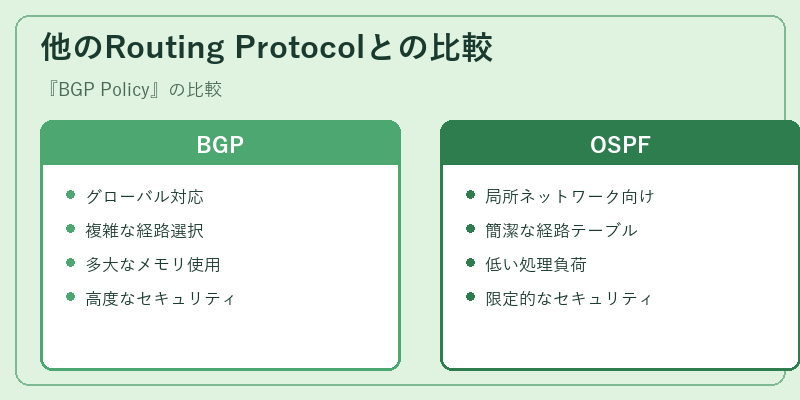 他のRouting Protocolとの比較

『BGP Policy』の比較

BGP

- グローバル対応
- 複雑な経路選択
- 多大なメモリ使用
- 高度なセキュリティ

OSPF

- 局所ネットワーク向け
- 簡潔な経路テーブル
- 低い処理負荷
- 限定的なセキュリティ